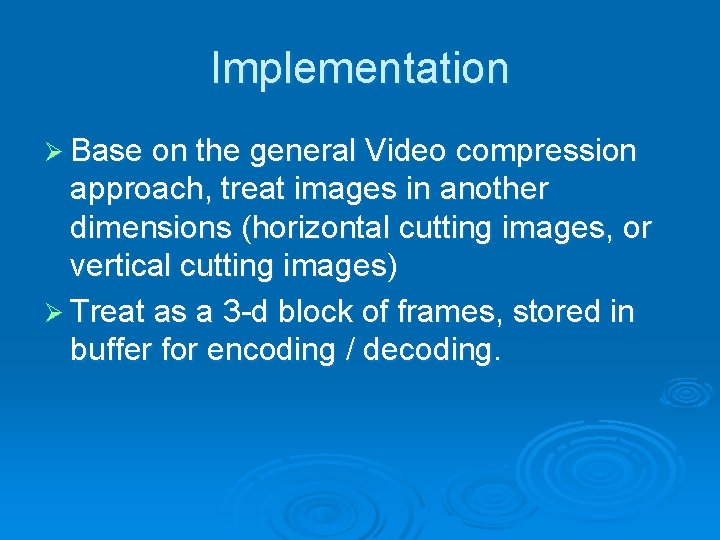 Implementation

➢ Base on the general Video compression approach, treat images in another dimensions (horizontal cutting images, or vertical cutting images)

➢ Treat as a 3-d block of frames, stored in buffer for encoding / decoding.